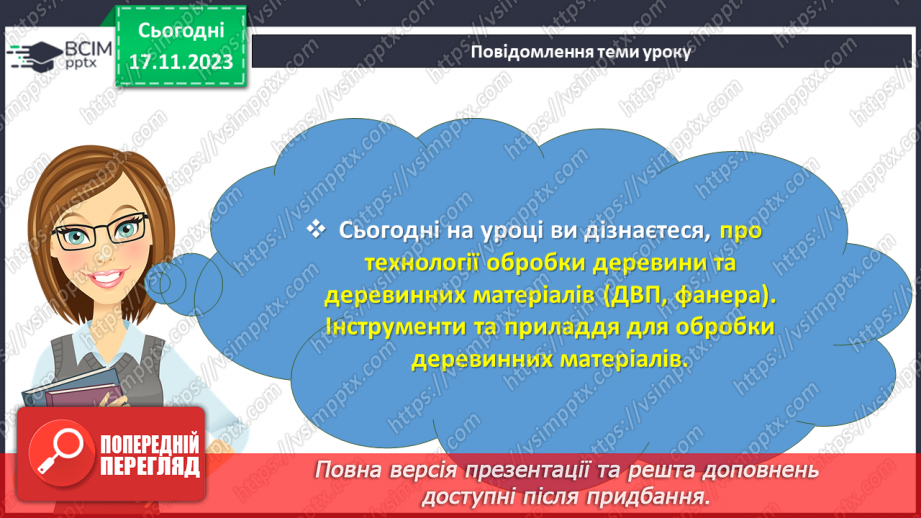 ВСІМ pptx

Сьогодні 17.11.2023

Повідомлення теми уроку

❖ Сьогодні на уроці ви дізнаєтеся, про технології обробки деревини та деревинних матеріалів (ДВП, фанера). Інструменти та приладдя для обробки деревинних матеріалів.

ПОПЕРЕДНІЙ ПЕРЕГЛЯД

Повна версія презентації та решта доповнень доступні після придбання.

https://vsimpptx.com